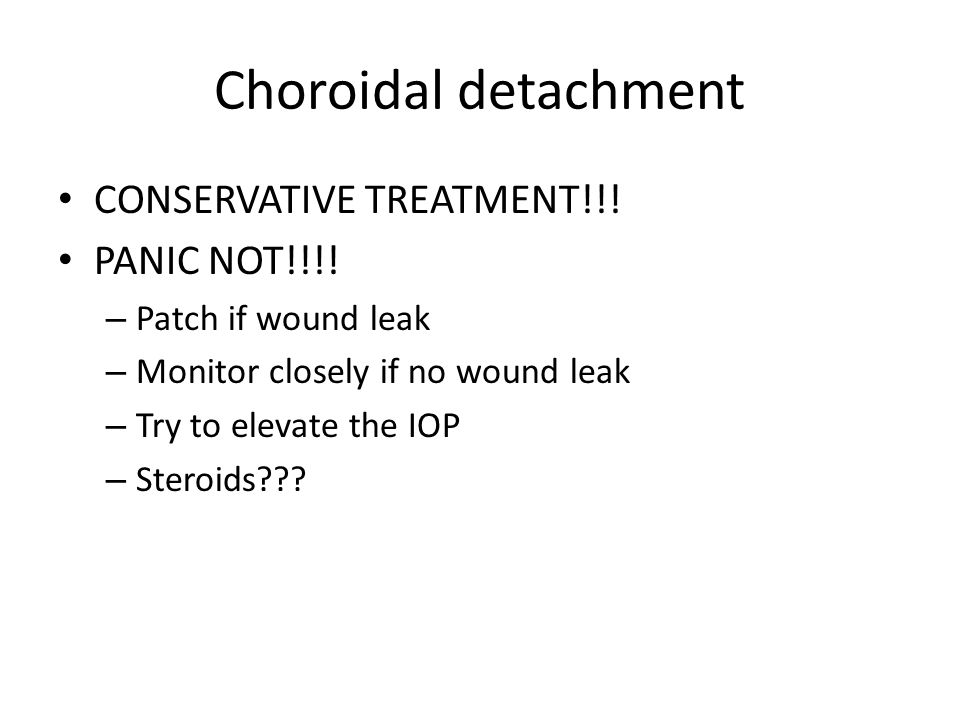 Choroidal detachment

• CONSERVATIVE TREATMENT!!!
• PANIC NOT!!!!
– Patch if wound leak
– Monitor closely if no wound leak
– Try to elevate the IOP
– Steroids???